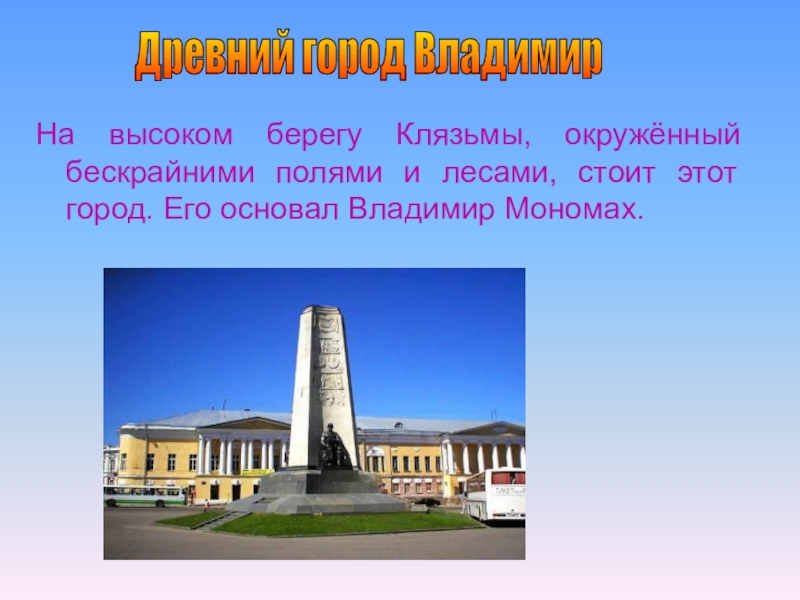 Древний город Владимир

На высоком берегу Клязьмы, окружённый бескрайними полями и лесами, стоит этот город. Его основал Владимир Мономах.